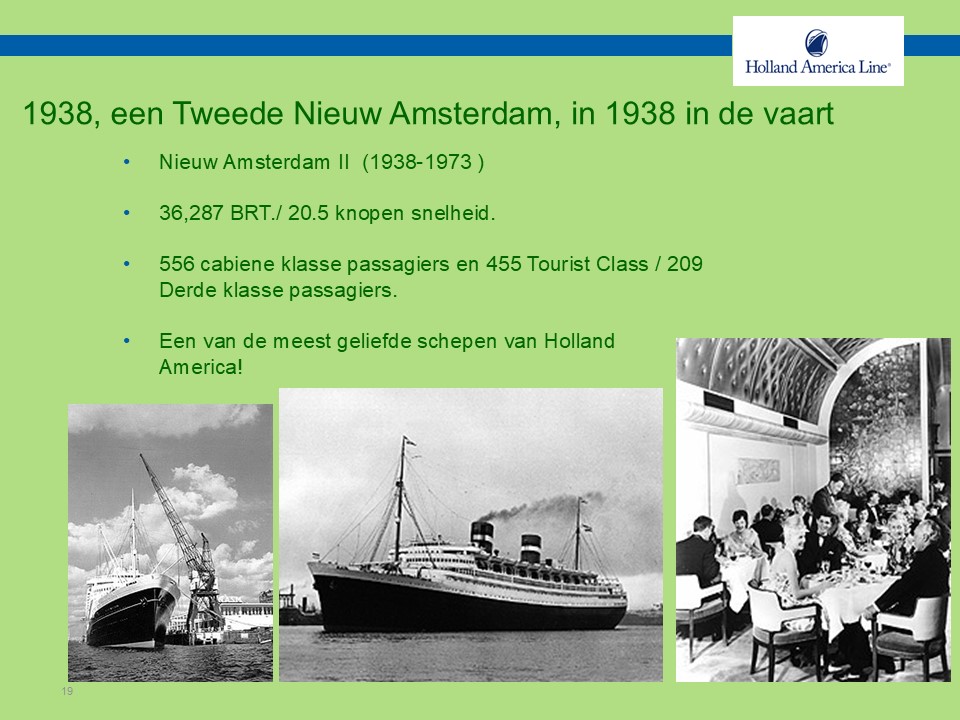 Holland America Line®

1938, een Tweede Nieuw Amsterdam, in 1938 in de vaart

• Nieuw Amsterdam II (1938-1973 )

• 36,287 BRT./ 20.5 knopen snelheid.

• 556 cabiene klasse passagiers en 455 Tourist Class / 209 Derde klasse passagiers.

• Een van de meest geliefde schepen van Holland America!

19